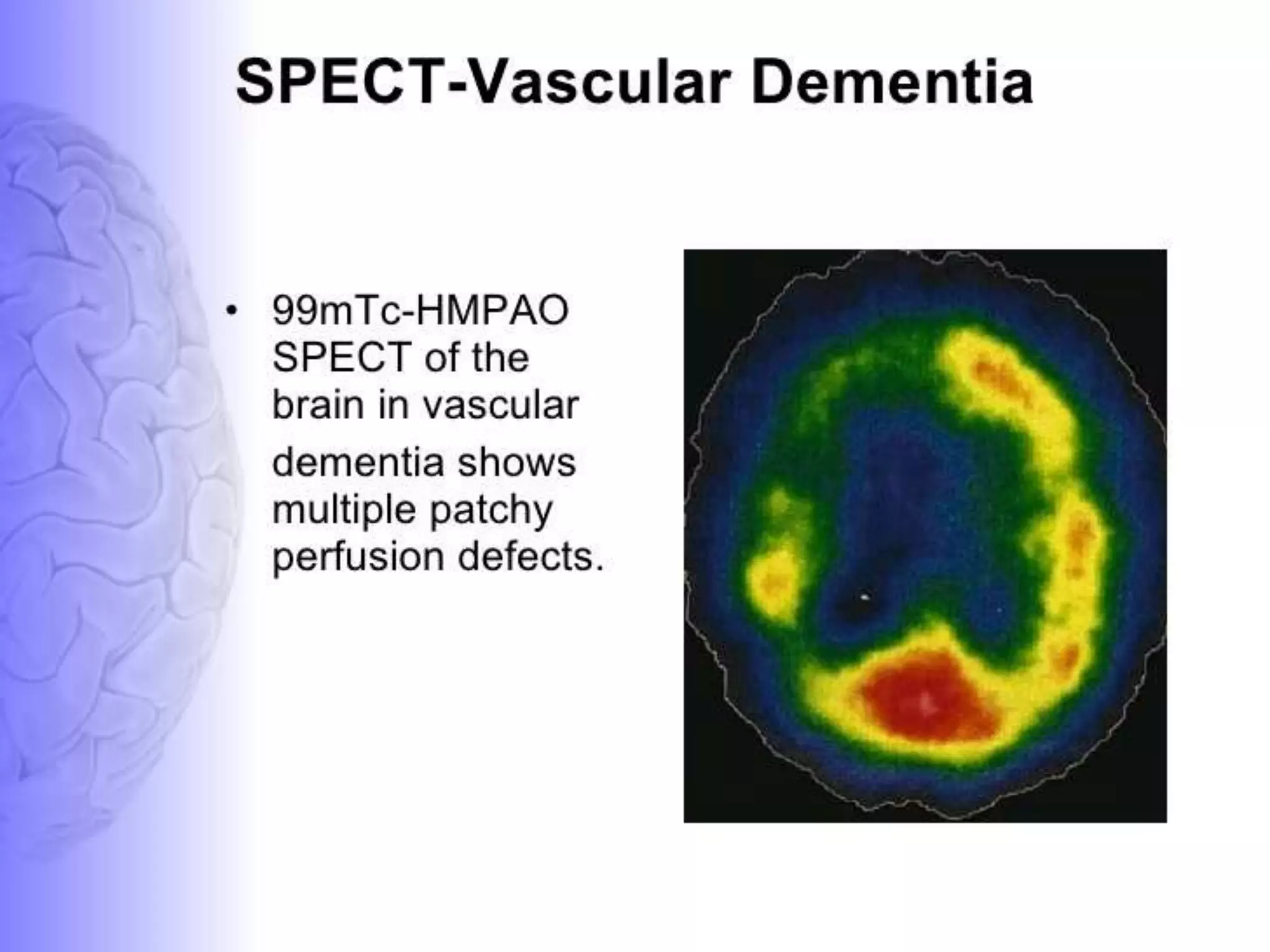 SPECT-Vascular Dementia

• 99mTc-HMPAO SPECT of the brain in vascular dementia shows multiple patchy perfusion defects.